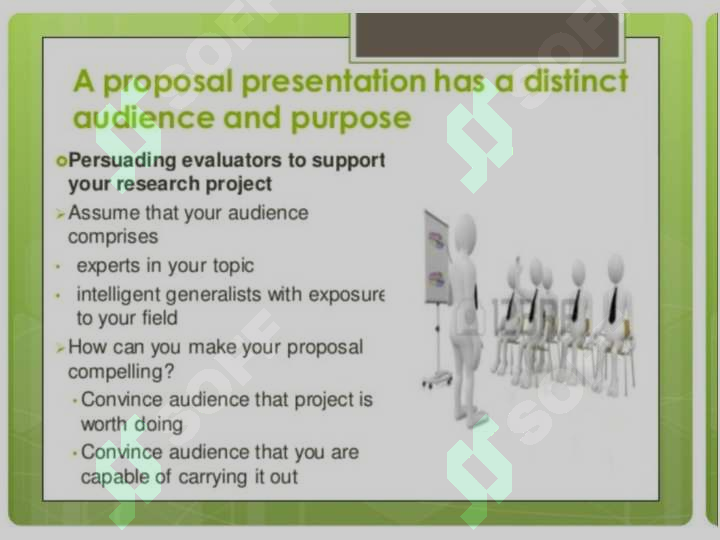 A proposal presentation has a distinct audience and purpose

Persuading evaluators to support your research project

Assume that your audience comprises

experts in your topic

intelligent generalists with exposure to your field

How can you make your proposal compelling?

Convince audience that project is worth doing

Convince audience that you are capable of carrying it out

SOFF

SOFF

SOFF

SOFF